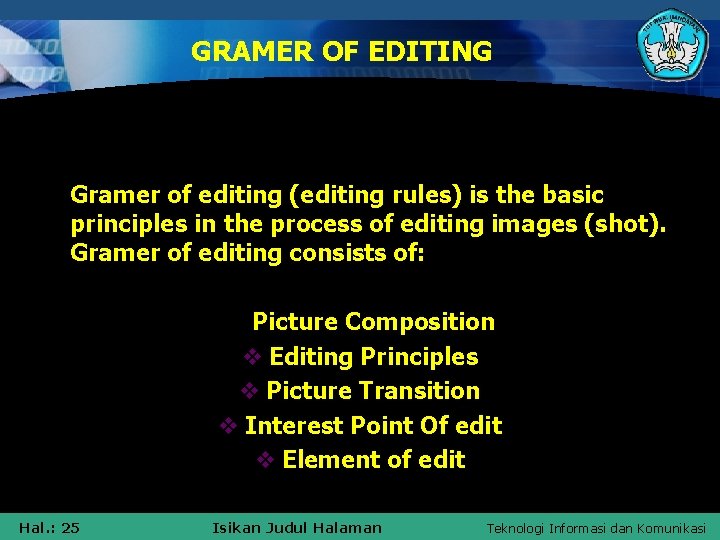 GRAMER OF EDITING

Gramer of editing (editing rules) is the basic principles in the process of editing images (shot). Gramer of editing consists of:

Picture Composition
❖ Editing Principles
❖ Picture Transition
❖ Interest Point Of edit
❖ Element of edit

Hal.: 25 Isikan Judul Halaman Teknologi Informasi dan Komunikasi